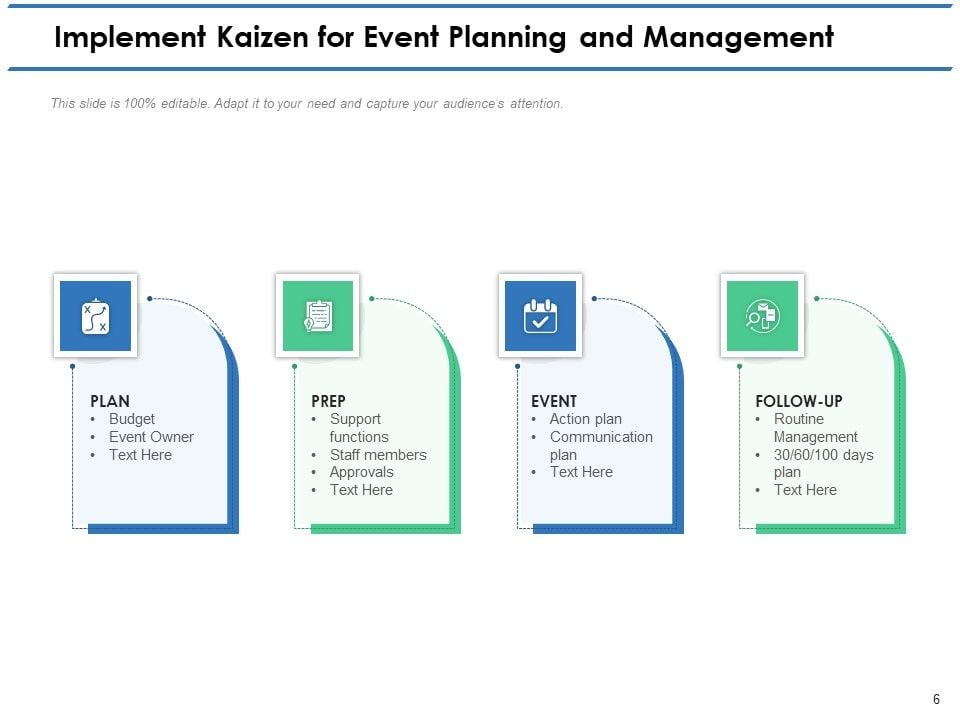 Implement Kaizen for Event Planning and Management

This slide is 100% editable. Adapt it to your need and capture your audience's attention.

PLAN
• Budget
• Event Owner
• Text Here

PREP
• Support functions
• Staff members
• Approvals
• Text Here

EVENT
• Action plan
• Communication plan
• Text Here

FOLLOW-UP
• Routine Management
• 30/60/100 days plan
• Text Here

6